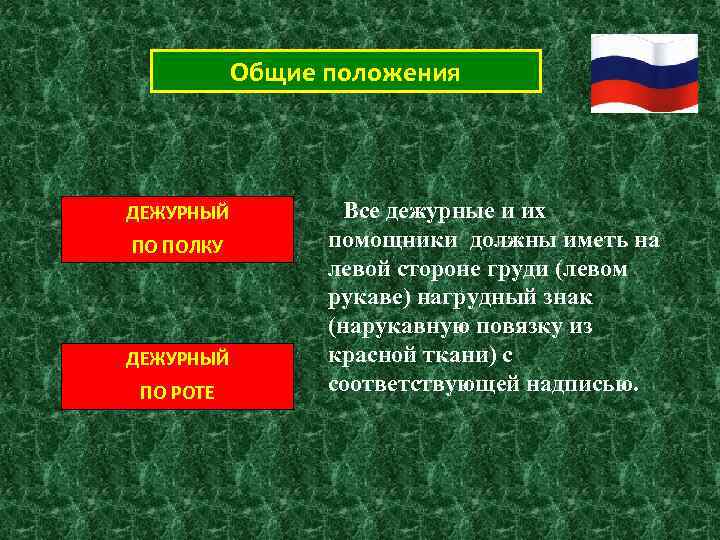 Общие положения

ДЕЖУРНЫЙ
ПО ПОЛКУ

ДЕЖУРНЫЙ
ПО РОТЕ

Все дежурные и их помощники должны иметь на левой стороне груди (левом рукаве) нагрудный знак (нарукавную повязку из красной ткани) с соответствующей надписью.